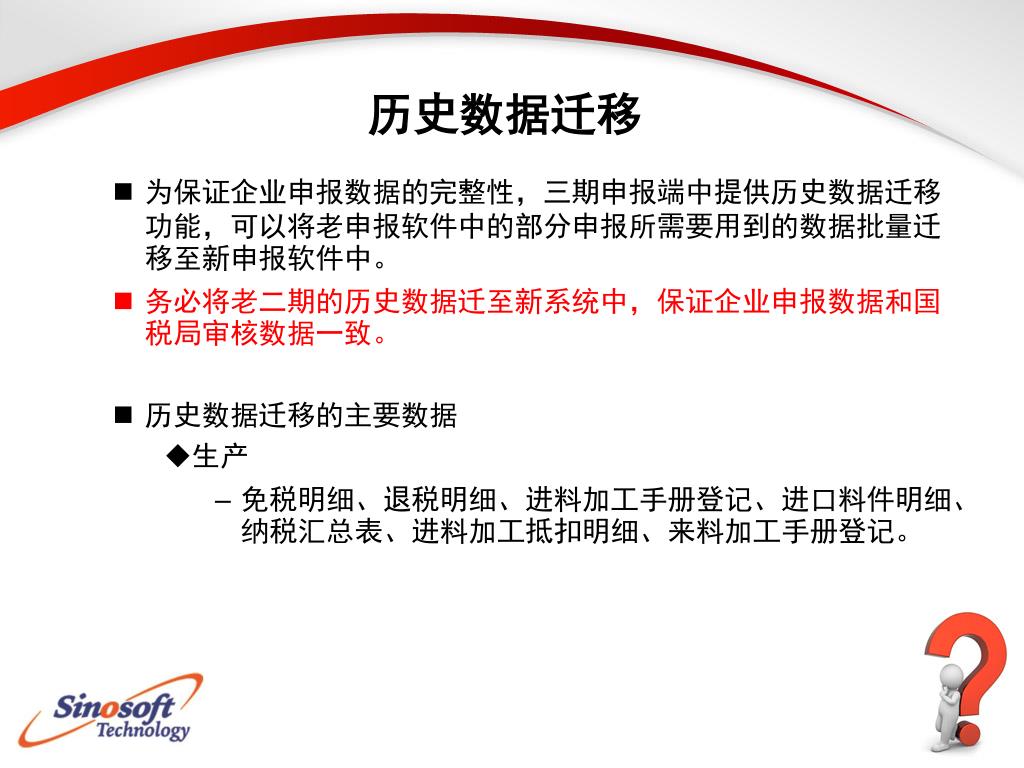 历史数据迁移

■ 为保证企业申报数据的完整性，三期申报端中提供历史数据迁移功能，可以将老申报软件中的部分申报所需要用到的数据批量迁移至新申报软件中。

■ 务必将老二期的历史数据迁至新系统中，保证企业申报数据和国税局审核数据一致。

■ 历史数据迁移的主要数据

◆生产

– 免税明细、退税明细、进料加工手册登记、进口料件明细、纳税汇总表、进料加工抵扣明细、来料加工手册登记。

Sinosoft Technology